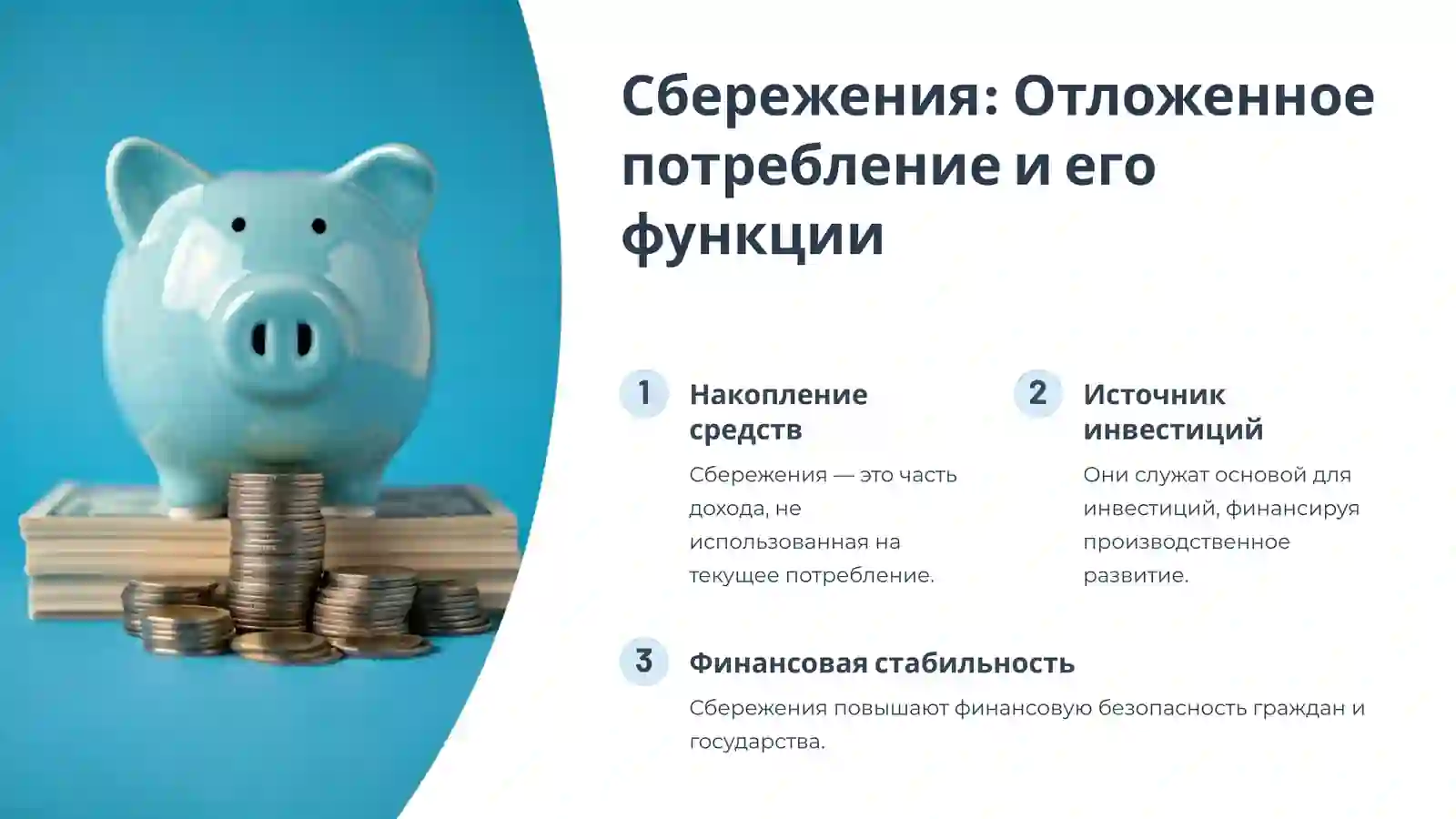 Сбережения: Отложенное потребление и его функции

1

Накопление средств

Сбережения — это часть дохода, не использованная на текущее потребление.

2

Источник инвестиций

Они служат основой для инвестиций, финансируя производственное развитие.

3

Финансовая стабильность

Сбережения повышают финансовую безопасность граждан и государства.